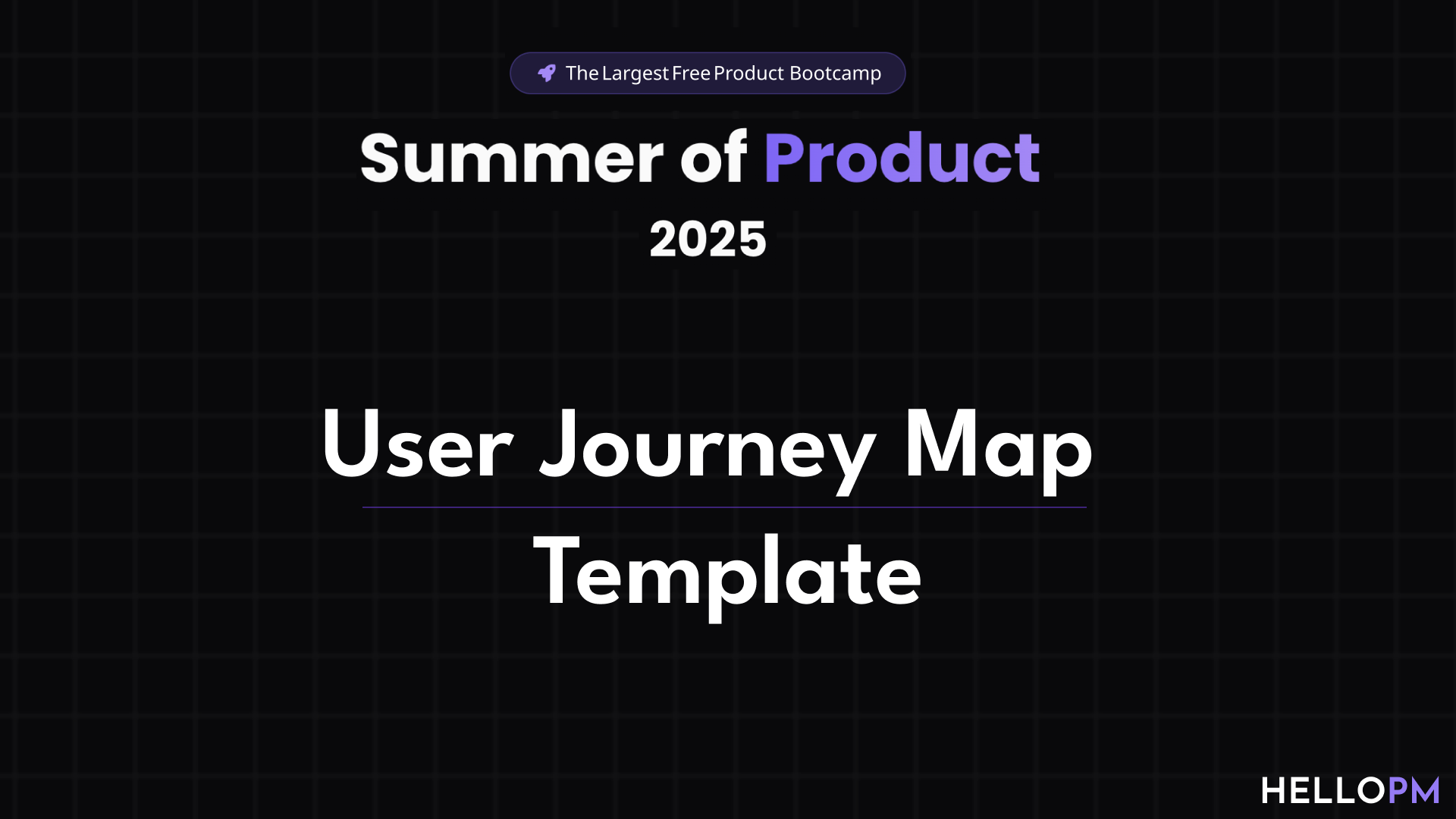 The Largest Free Product Bootcamp

Summer of Product
2025

User Journey Map
Template

HELLOPM